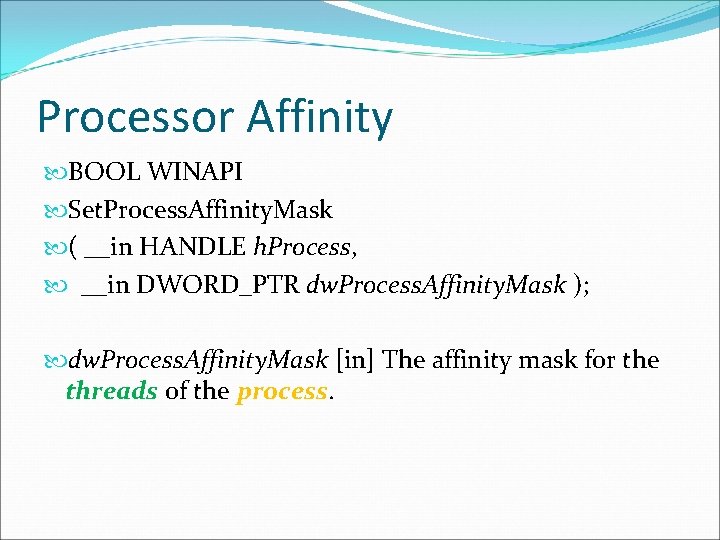 Processor Affinity

BOOL WINAPI

SetProcessAffinityMask

( __in HANDLE hProcess,

__in DWORD_PTR dwProcessAffinityMask );

dwProcessAffinityMask [in] The affinity mask for the threads of the process.